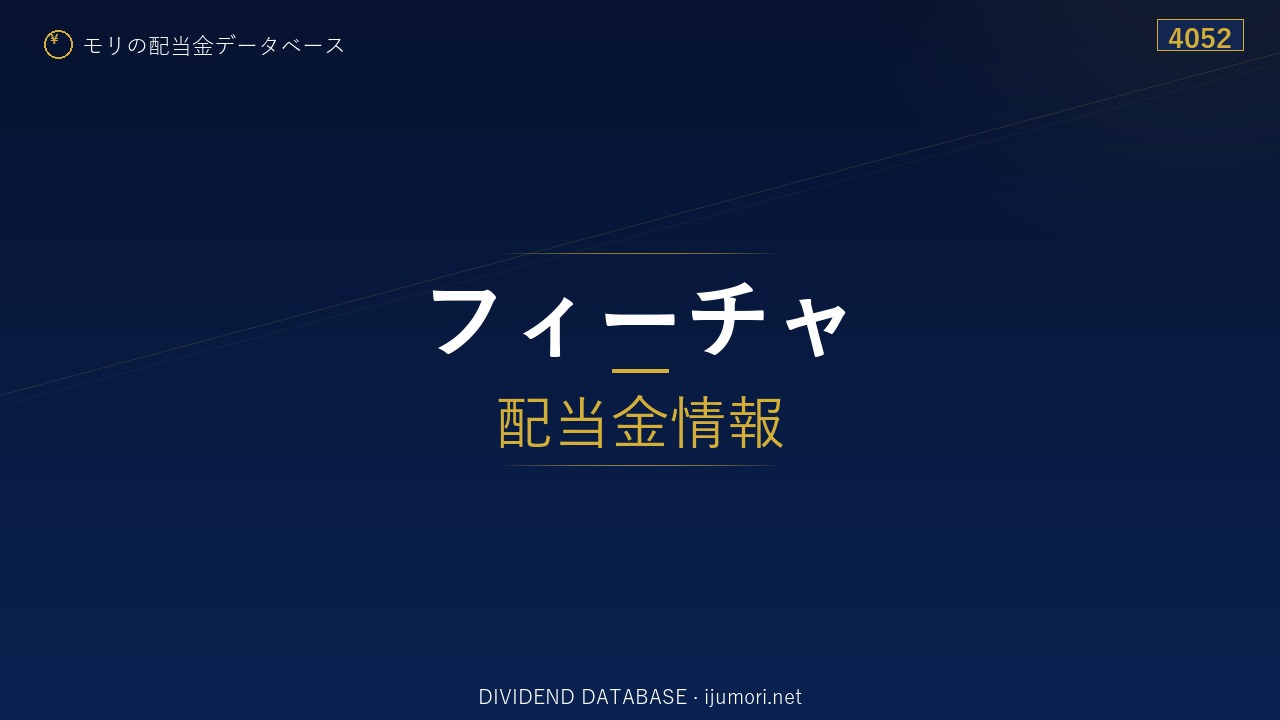 ¥ モリの配当金データベース

4052

フィーチャ

配当金情報

DIVIDEND DATABASE · ijumori.net